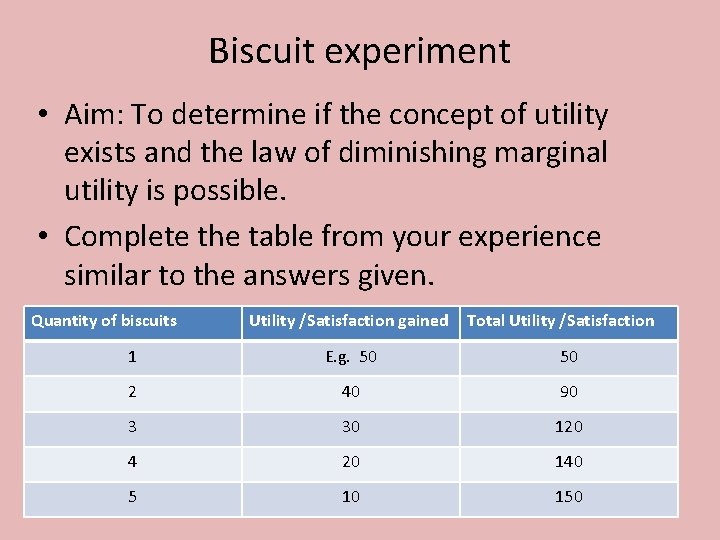 Biscuit experiment

• Aim: To determine if the concept of utility exists and the law of diminishing marginal utility is possible.

• Complete the table from your experience similar to the answers given.

| Quantity of biscuits | Utility /Satisfaction gained | Total Utility /Satisfaction |
|---|---|---|
| 1 | E.g. 50 | 50 |
| 2 | 40 | 90 |
| 3 | 30 | 120 |
| 4 | 20 | 140 |
| 5 | 10 | 150 |